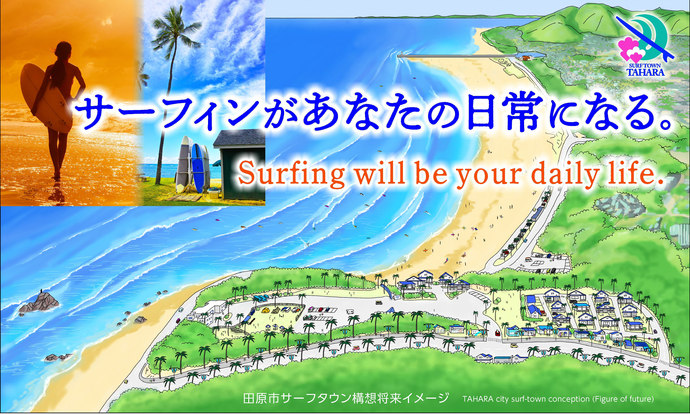 SURFTOWN
TAHARA

サーフィンがあなたの日常になる。

Surfing will be your daily life.

田原市サーフタウン構想将来イメージ　TAHARA city surf-town conception (Figure of future)